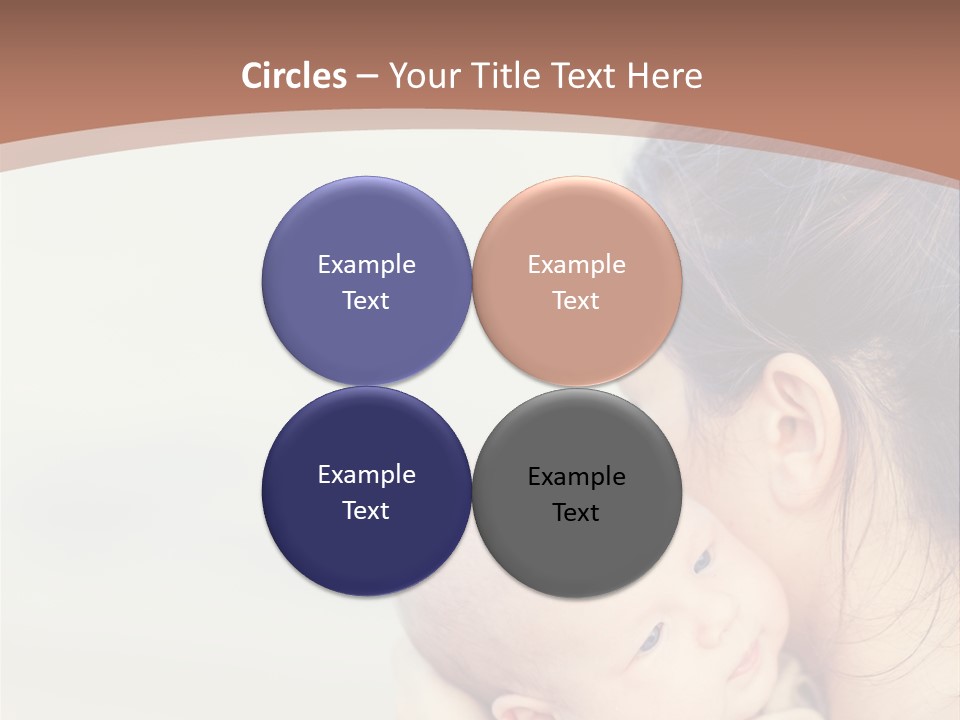 Circles – Your Title Text Here

Example Text

Example Text

Example Text

Example Text